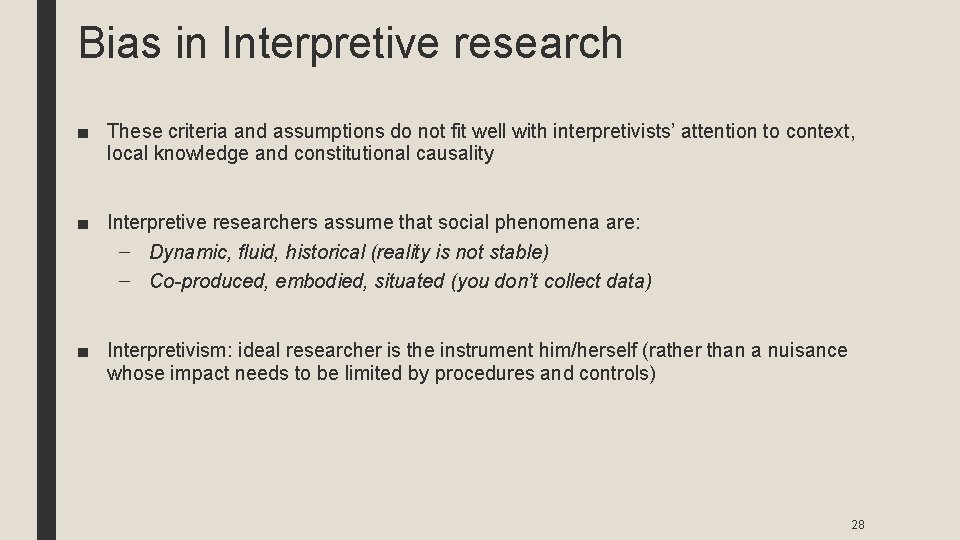 Bias in Interpretive research

■ These criteria and assumptions do not fit well with interpretivists' attention to context, local knowledge and constitutional causality

■ Interpretive researchers assume that social phenomena are:
– Dynamic, fluid, historical (reality is not stable)
– Co-produced, embodied, situated (you don't collect data)

■ Interpretivism: ideal researcher is the instrument him/herself (rather than a nuisance whose impact needs to be limited by procedures and controls)

28